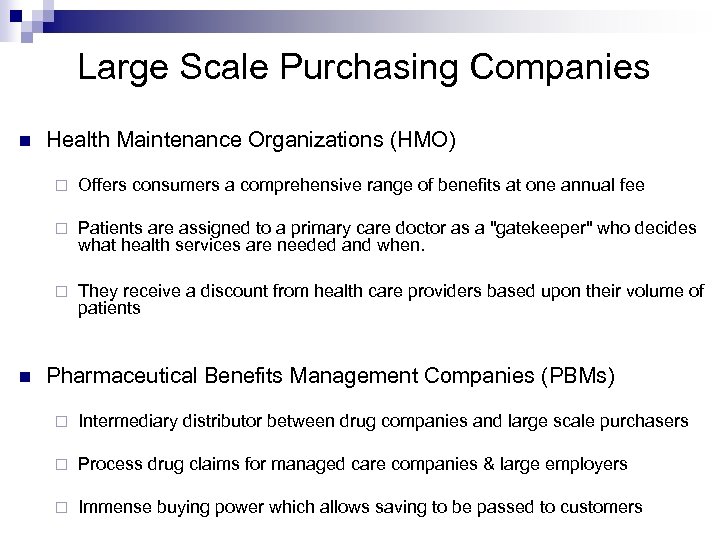 Large Scale Purchasing Companies

Health Maintenance Organizations (HMO)

Offers consumers a comprehensive range of benefits at one annual fee

Patients are assigned to a primary care doctor as a "gatekeeper" who decides what health services are needed and when.

They receive a discount from health care providers based upon their volume of patients

Pharmaceutical Benefits Management Companies (PBMs)

Intermediary distributor between drug companies and large scale purchasers

Process drug claims for managed care companies & large employers

Immense buying power which allows saving to be passed to customers